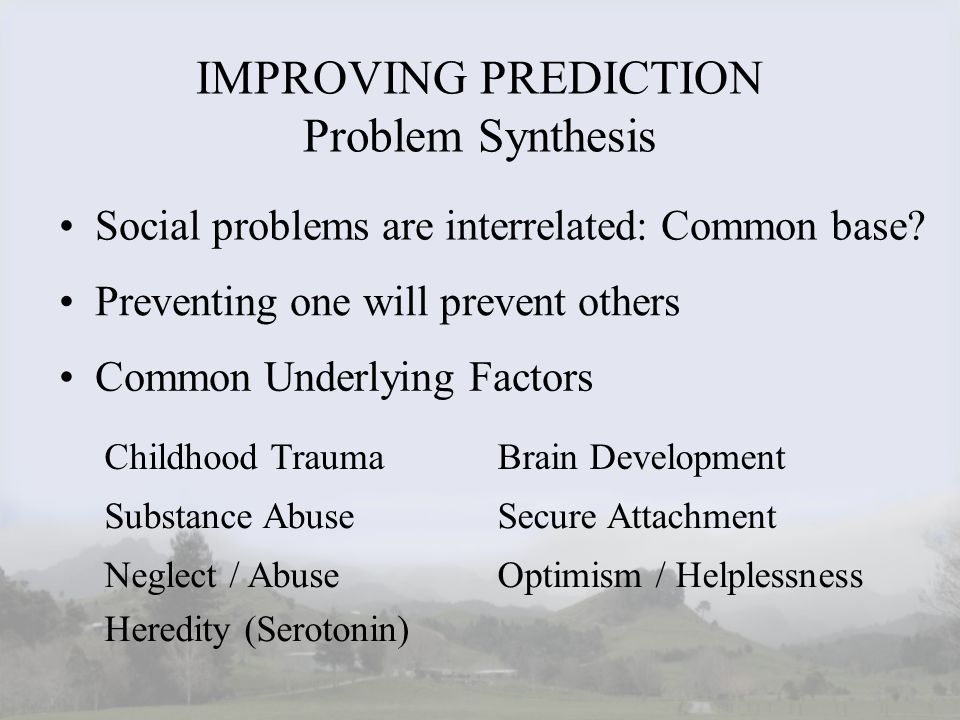 IMPROVING PREDICTION
Problem Synthesis

• Social problems are interrelated: Common base?

• Preventing one will prevent others

• Common Underlying Factors

Childhood Trauma
Substance Abuse
Neglect / Abuse
Heredity (Serotonin)

Brain Development
Secure Attachment
Optimism / Helplessness